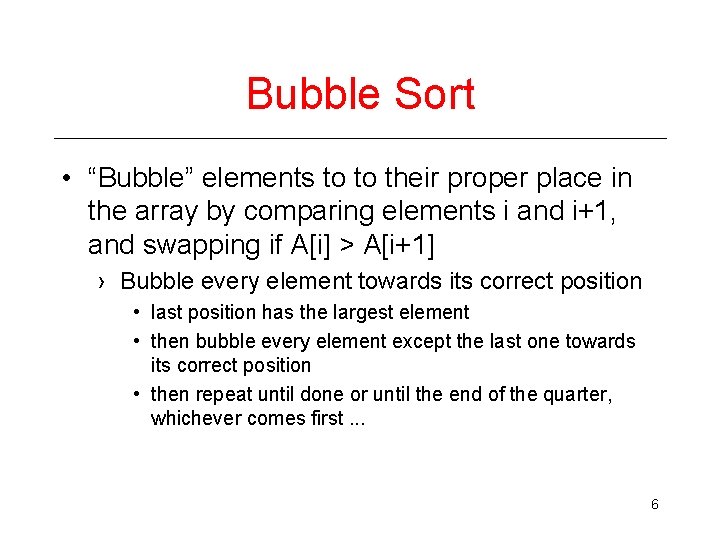 Bubble Sort

• “Bubble” elements to to their proper place in the array by comparing elements i and i+1, and swapping if A[i] > A[i+1]

› Bubble every element towards its correct position

• last position has the largest element

• then bubble every element except the last one towards its correct position

• then repeat until done or until the end of the quarter, whichever comes first ...

6